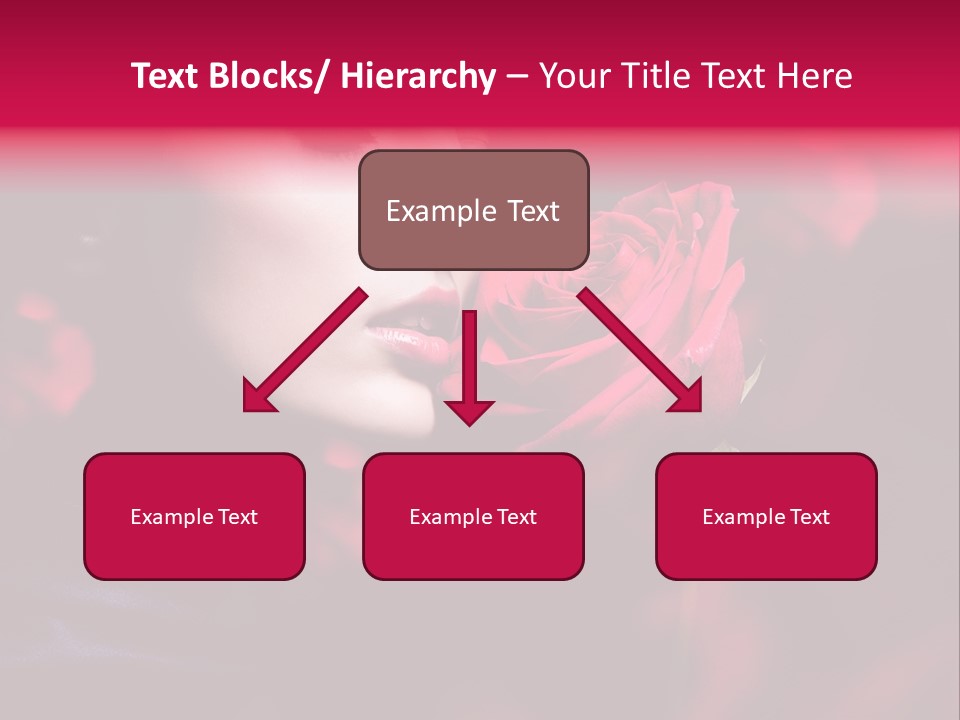 Text Blocks/ Hierarchy – Your Title Text Here

Example Text

Example Text

Example Text

Example Text